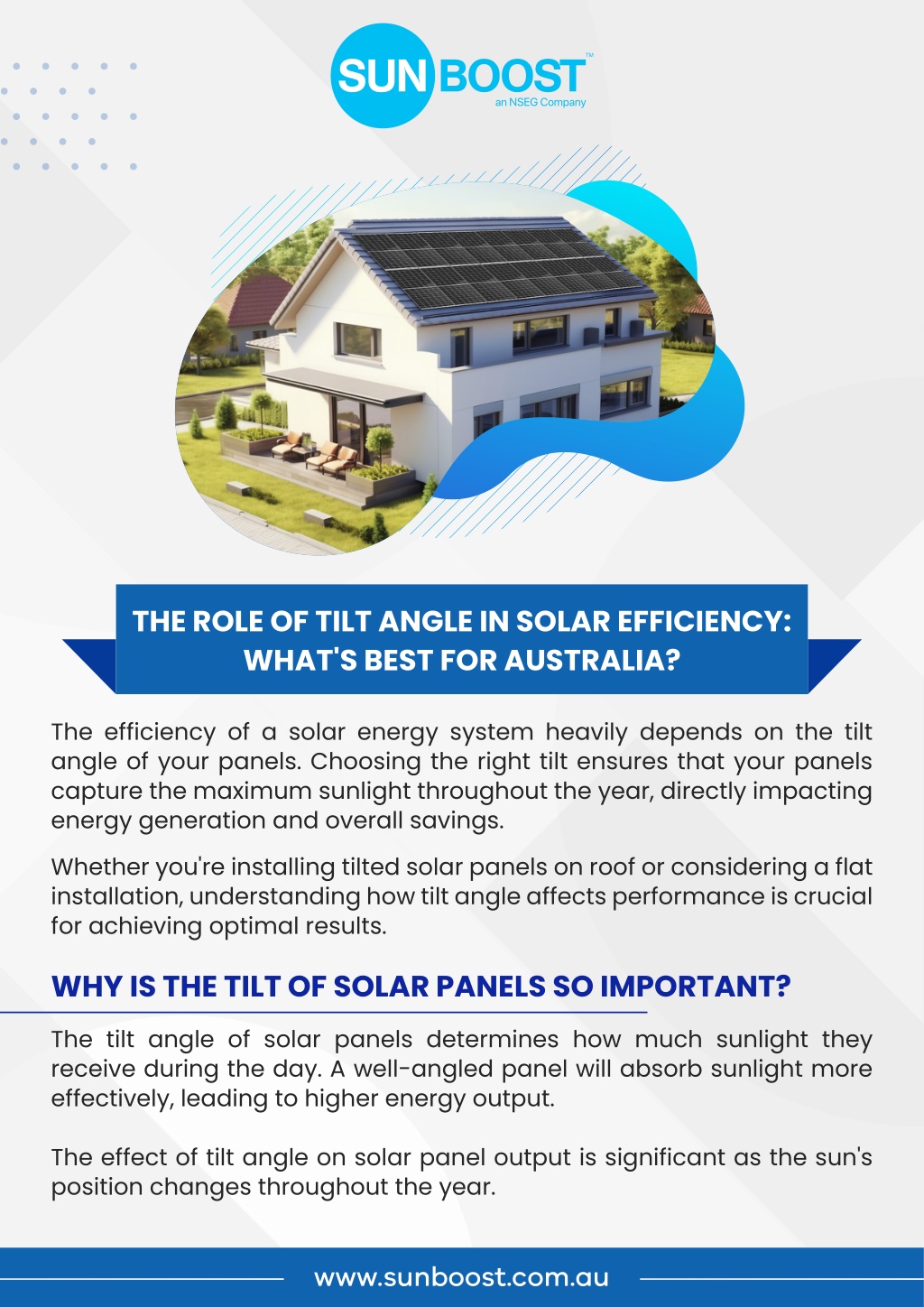 SUN BOOST™
an NSEG Company

THE ROLE OF TILT ANGLE IN SOLAR EFFICIENCY: WHAT'S BEST FOR AUSTRALIA?

The efficiency of a solar energy system heavily depends on the tilt angle of your panels. Choosing the right tilt ensures that your panels capture the maximum sunlight throughout the year, directly impacting energy generation and overall savings.

Whether you're installing tilted solar panels on roof or considering a flat installation, understanding how tilt angle affects performance is crucial for achieving optimal results.

WHY IS THE TILT OF SOLAR PANELS SO IMPORTANT?

The tilt angle of solar panels determines how much sunlight they receive during the day. A well-angled panel will absorb sunlight more effectively, leading to higher energy output.

The effect of tilt angle on solar panel output is significant as the sun's position changes throughout the year.

www.sunboost.com.au